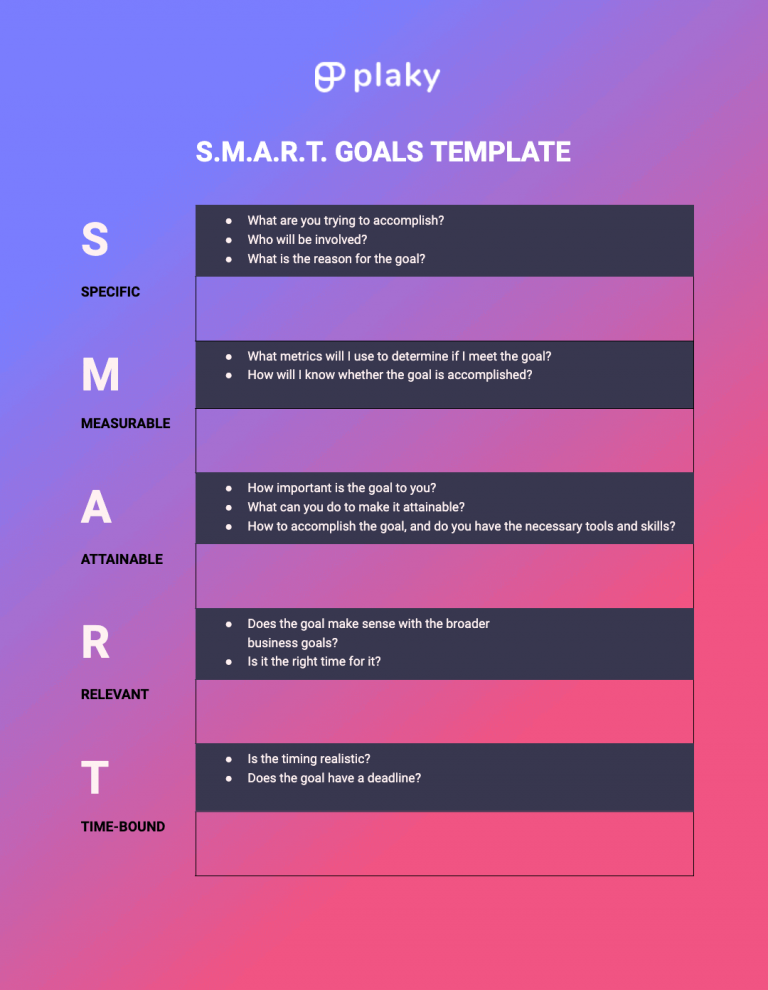 plaky

S.M.A.R.T. GOALS TEMPLATE

S

SPECIFIC

- What are you trying to accomplish?
- Who will be involved?
- What is the reason for the goal?

M

MEASURABLE

- What metrics will I use to determine if I meet the goal?
- How will I know whether the goal is accomplished?

A

ATTAINABLE

- How important is the goal to you?
- What can you do to make it attainable?
- How to accomplish the goal, and do you have the necessary tools and skills?

R

RELEVANT

- Does the goal make sense with the broader business goals?
- Is it the right time for it?

T

TIME-BOUND

- Is the timing realistic?
- Does the goal have a deadline?